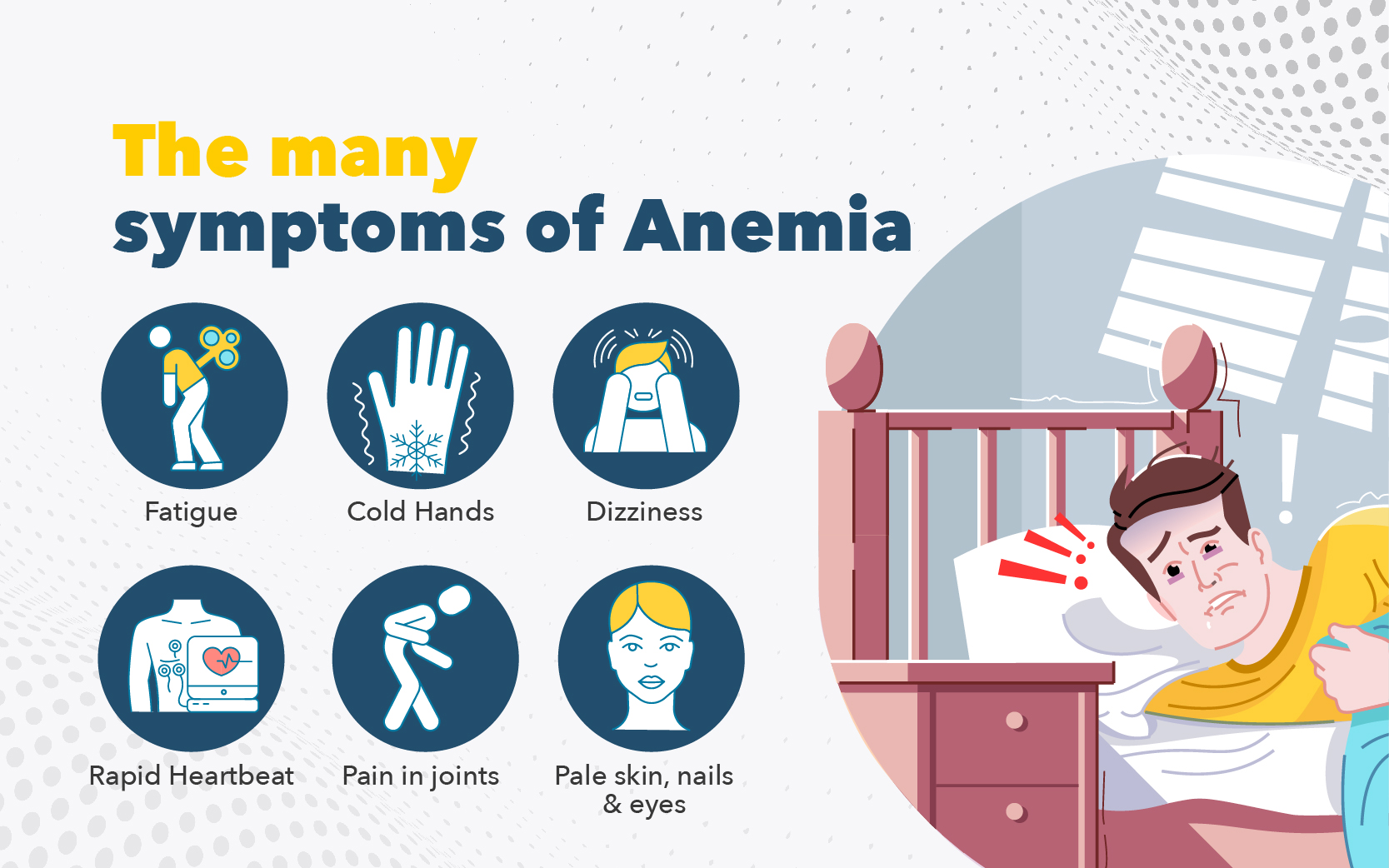 The many
symptoms of Anemia

Fatigue

Cold Hands

Dizziness

Rapid Heartbeat

Pain in joints

Pale skin, nails & eyes